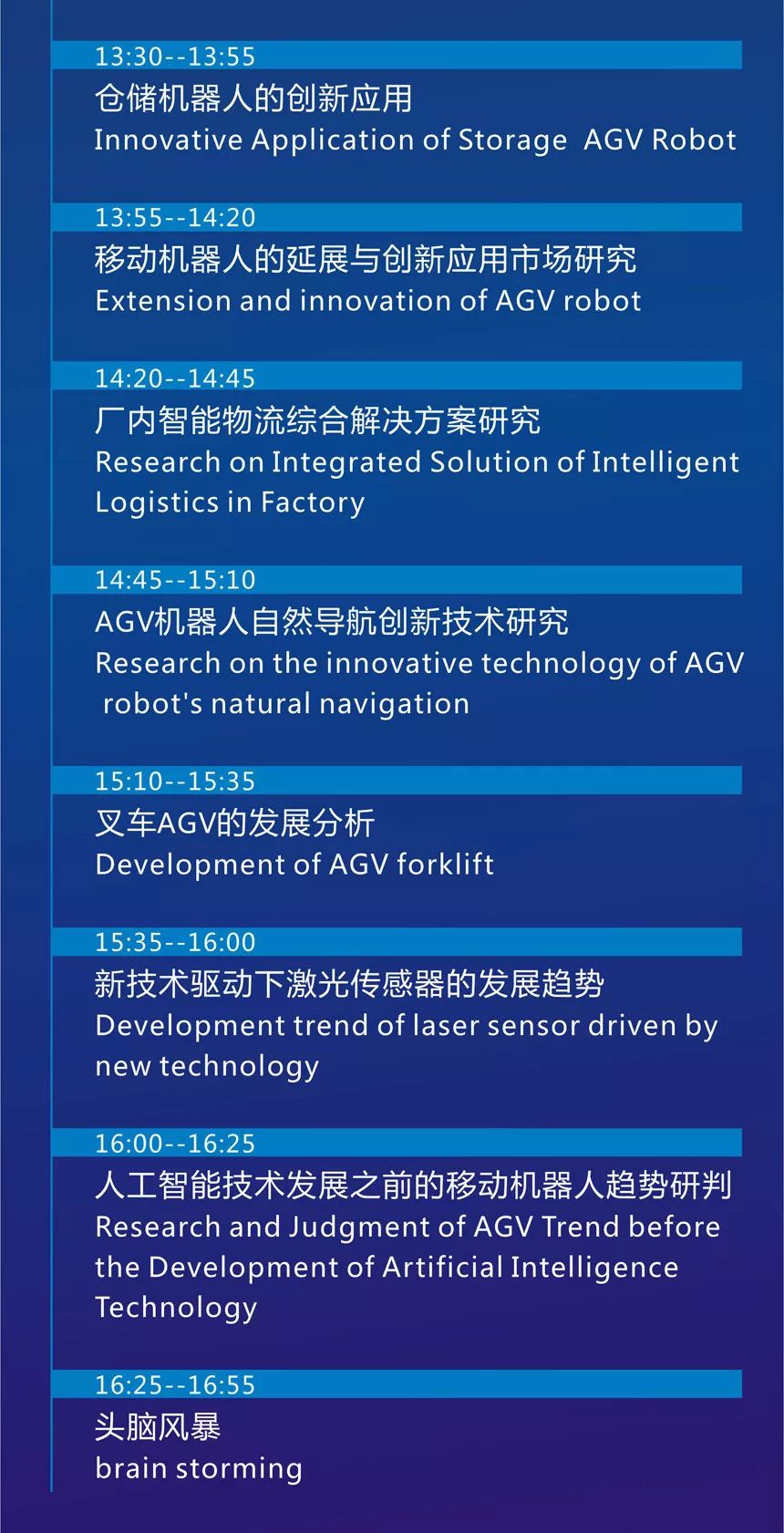 13:30--13:55
仓储机器人的创新应用
Innovative Application of Storage AGV Robot

13:55--14:20
移动机器人的延展与创新应用市场研究
Extension and innovation of AGV robot

14:20--14:45
厂内智能物流综合解决方案研究
Research on Integrated Solution of Intelligent Logistics in Factory

14:45--15:10
AGV机器人自然导航创新技术研究
Research on the innovative technology of AGV robot's natural navigation

15:10--15:35
叉车AGV的发展分析
Development of AGV forklift

15:35--16:00
新技术驱动下激光传感器的发展趋势
Development trend of laser sensor driven by new technology

16:00--16:25
人工智能技术发展之前的移动机器人趋势研判
Research and Judgment of AGV Trend before the Development of Artificial Intelligence Technology

16:25--16:55
头脑风暴
brain storming